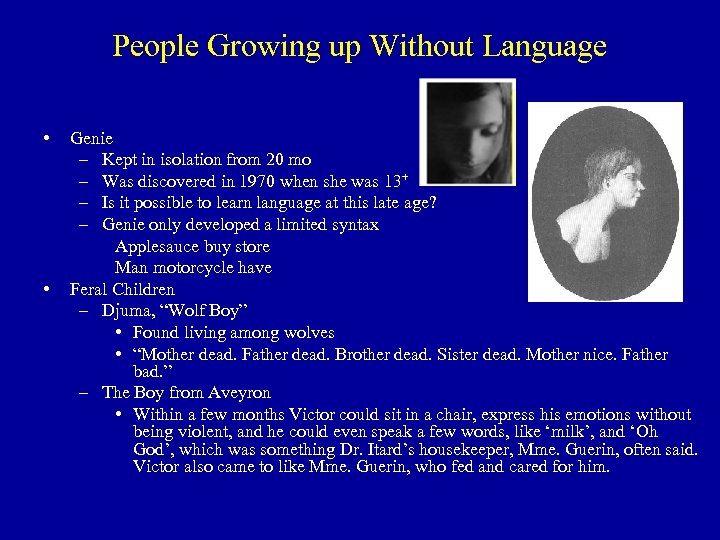 People Growing up Without Language

• Genie
– Kept in isolation from 20 mo
– Was discovered in 1970 when she was $13^+$
– Is it possible to learn language at this late age?
– Genie only developed a limited syntax
Applesauce buy store
Man motorcycle have
• Feral Children
– Djuma, “Wolf Boy”
• Found living among wolves
• “Mother dead. Father dead. Brother dead. Sister dead. Mother nice. Father bad.”
– The Boy from Aveyron
• Within a few months Victor could sit in a chair, express his emotions without being violent, and he could even speak a few words, like ‘milk’, and ‘Oh God’, which was something Dr. Itard’s housekeeper, Mme. Guerin, often said. Victor also came to like Mme. Guerin, who fed and cared for him.